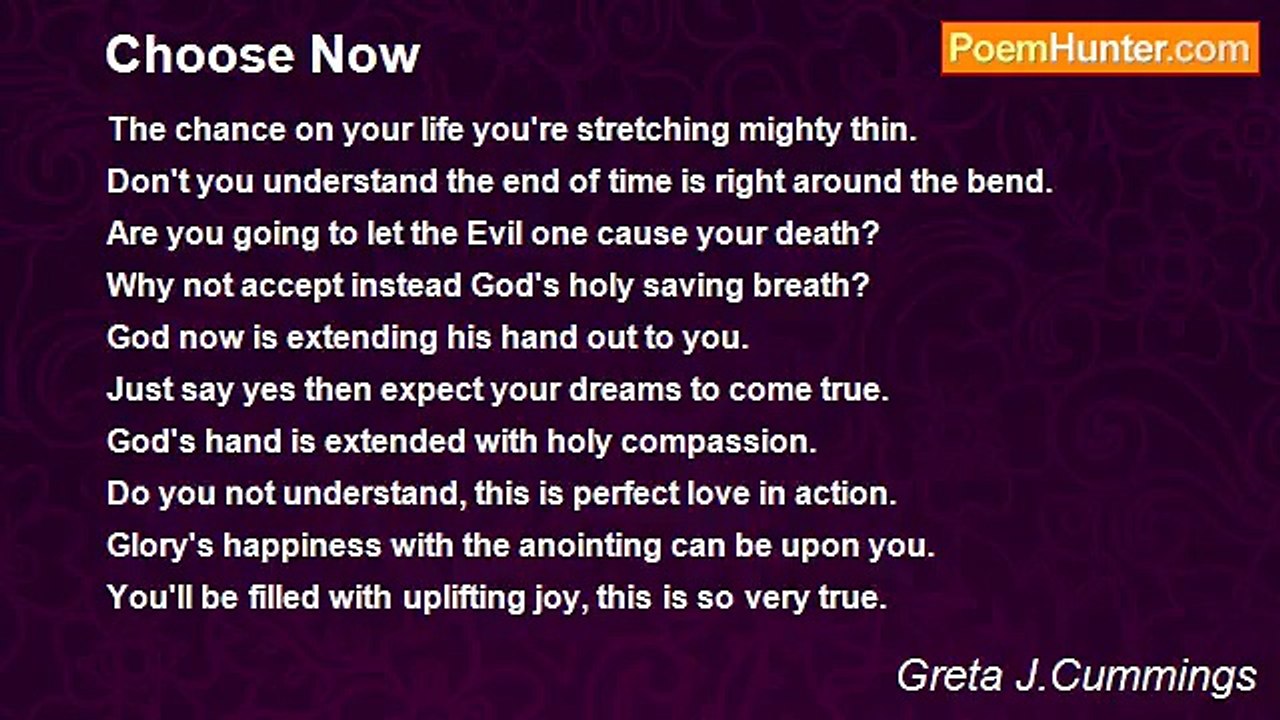 Choose Now

PoemHunter.com

The chance on your life you're stretching mighty thin.
Don't you understand the end of time is right around the bend.
Are you going to let the Evil one cause your death?
Why not accept instead God's holy saving breath?
God now is extending his hand out to you.
Just say yes then expect your dreams to come true.
God's hand is extended with holy compassion.
Do you not understand, this is perfect love in action.
Glory's happiness with the anointing can be upon you.
You'll be filled with uplifting joy, this is so very true.

Greta J.Cummings